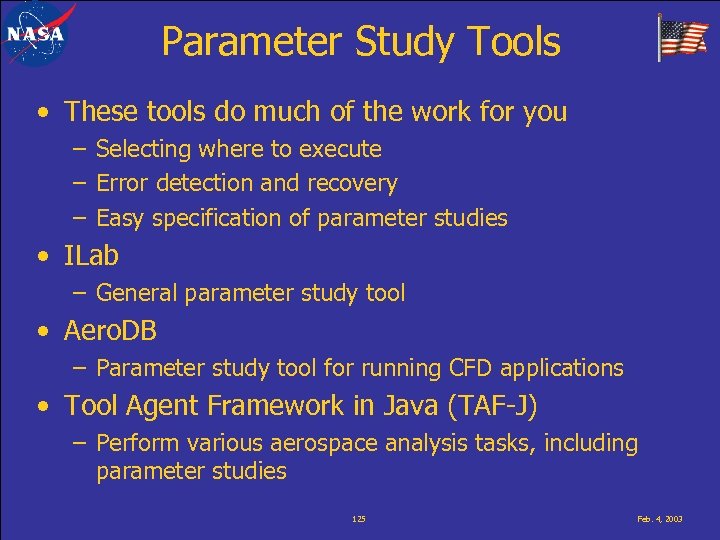 NASA

Parameter Study Tools

• These tools do much of the work for you
– Selecting where to execute
– Error detection and recovery
– Easy specification of parameter studies
• ILab
– General parameter study tool
• AeroDB
– Parameter study tool for running CFD applications
• Tool Agent Framework in Java (TAF-J)
– Perform various aerospace analysis tasks, including parameter studies

125

Feb. 4, 2003